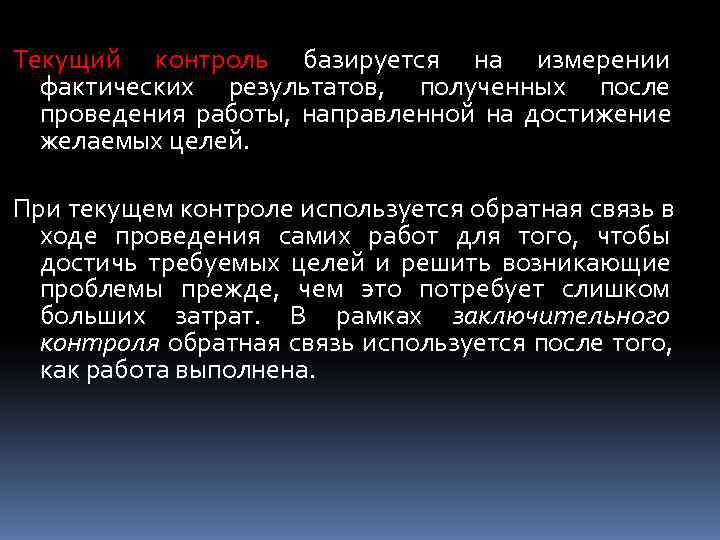 Текущий контроль базируется на измерении фактических результатов, полученных после проведения работы, направленной на достижение желаемых целей.

При текущем контроле используется обратная связь в ходе проведения самих работ для того, чтобы достичь требуемых целей и решить возникающие проблемы прежде, чем это потребует слишком больших затрат. В рамках заключительного контроля обратная связь используется после того, как работа выполнена.